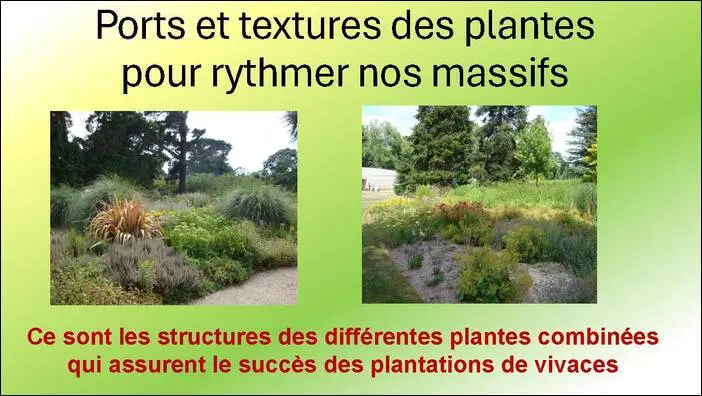 Ports et textures des plantes pour rythmer nos massifs

Ce sont les structures des différentes plantes combinées qui assurent le succès des plantations de vivaces